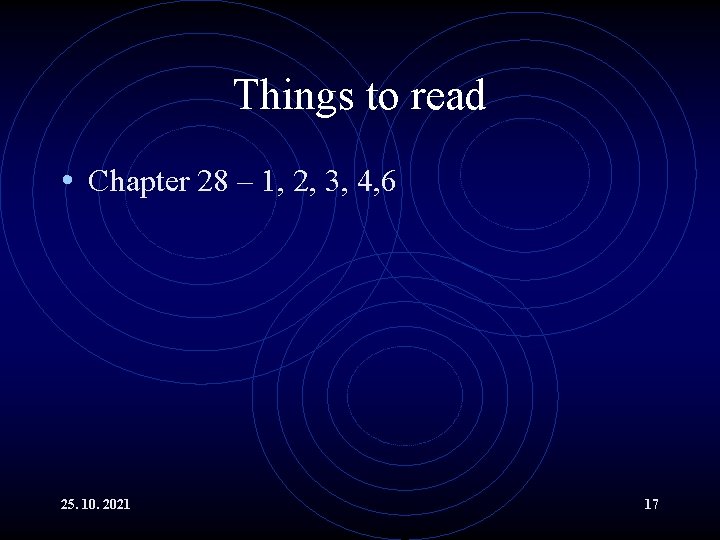 Things to read

• Chapter 28 – 1, 2, 3, 4,6

25. 10. 2021

17